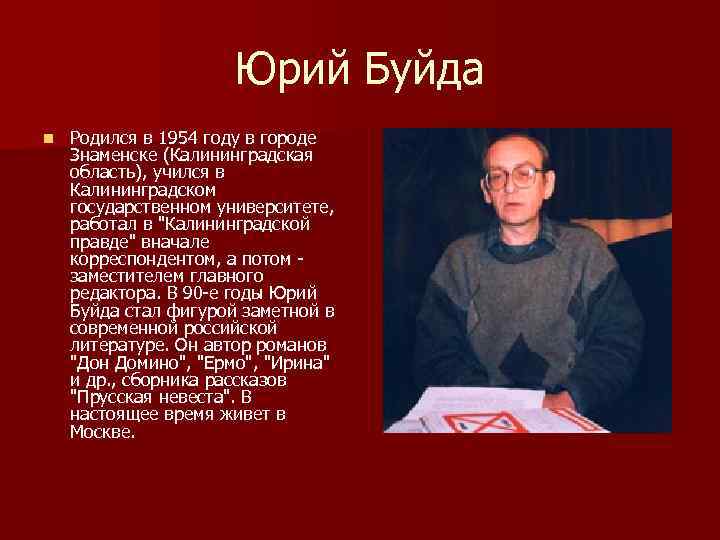 Юрий Буйда

Родился в 1954 году в городе Знаменске (Калининградская область), учился в Калининградском государственном университете, работал в "Калининградской правде" вначале корреспондентом, а потом - заместителем главного редактора. В 90-е годы Юрий Буйда стал фигурой заметной в современной российской литературе. Он автор романов "Дон Домино", "Ермо", "Ирина" и др., сборника рассказов "Прусская невеста". В настоящее время живет в Москве.